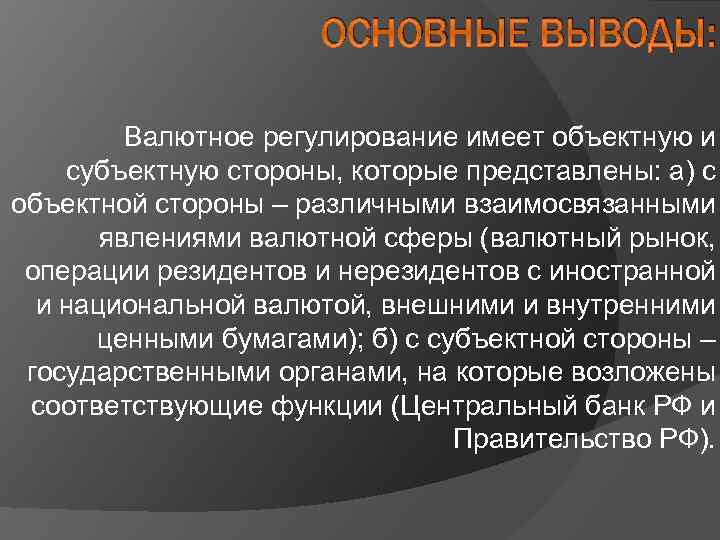 ОСНОВНЫЕ ВЫВОДЫ:

Валютное регулирование имеет объектную и субъектную стороны, которые представлены: а) с объектной стороны – различными взаимосвязанными явлениями валютной сферы (валютный рынок, операции резидентов и нерезидентов с иностранной и национальной валютой, внешними и внутренними ценными бумагами); б) с субъектной стороны – государственными органами, на которые возложены соответствующие функции (Центральный банк РФ и Правительство РФ).